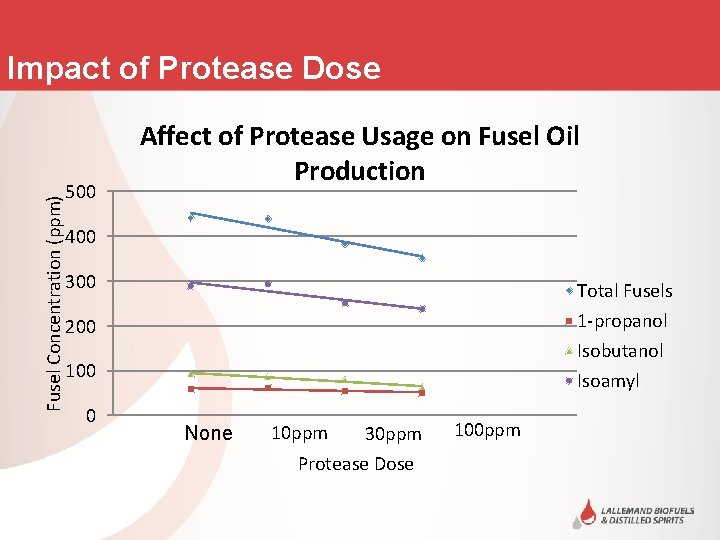 Impact of Protease Dose

Affect of Protease Usage on Fusel Oil Production

Fusel Concentration (ppm)

500
400
300
200
100
0

None 10ppm 30ppm 100ppm

Protease Dose

Total Fusels
1-propanol
Isobutanol
Isoamyl

LALLEMAND BIOFUELS & DISTILLED SPIRITS